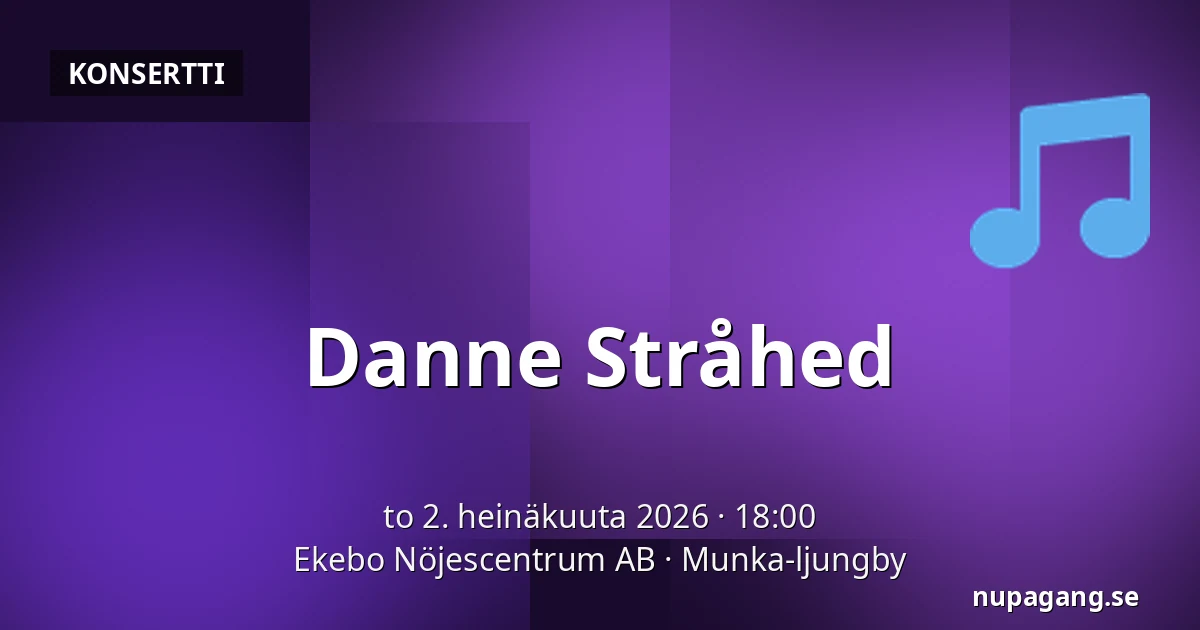 KONSERTTI

Danne Stråhed

to 2. heinäkuuta 2026 · 18:00
Ekebo Nöjescentrum AB · Munka-ljungby

nupagang.se